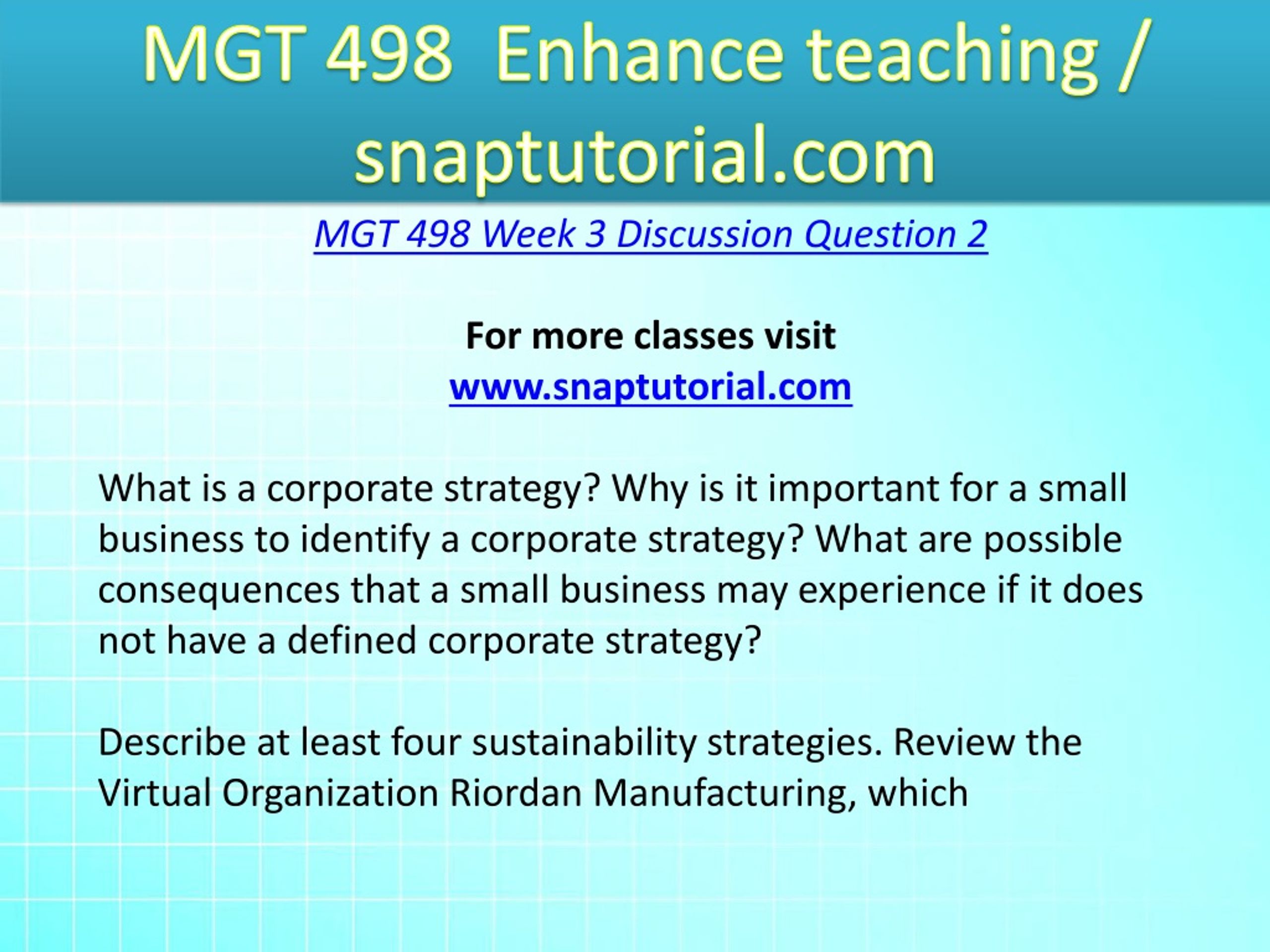 MGT 498 Enhance teaching / snaptutorial.com

MGT 498 Week 3 Discussion Question 2

For more classes visit
www.snaptutorial.com

What is a corporate strategy? Why is it important for a small business to identify a corporate strategy? What are possible consequences that a small business may experience if it does not have a defined corporate strategy?

Describe at least four sustainability strategies. Review the Virtual Organization Riordan Manufacturing, which